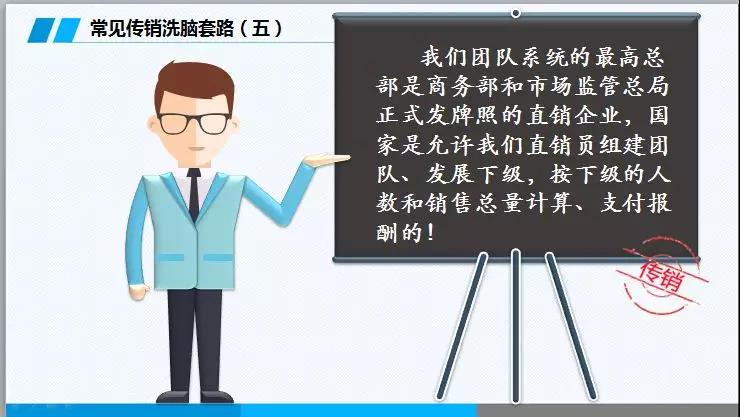 常见传销洗脑套路（五）

我们团队系统的最高总部是商务部和市场监管总局正式发牌照的直销企业，国家是允许我们直销员组建团队、发展下级，按下级的人数和销售总量计算、支付报酬的！

传销